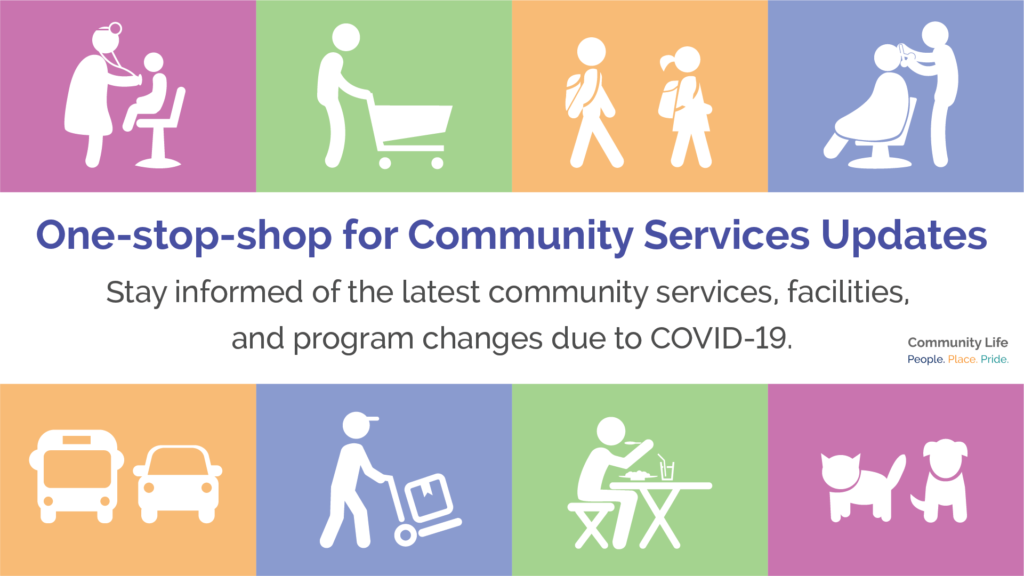 One-stop-shop for Community Services Updates

Stay informed of the latest community services, facilities, and program changes due to COVID-19.

Community Life
People. Place. Pride.